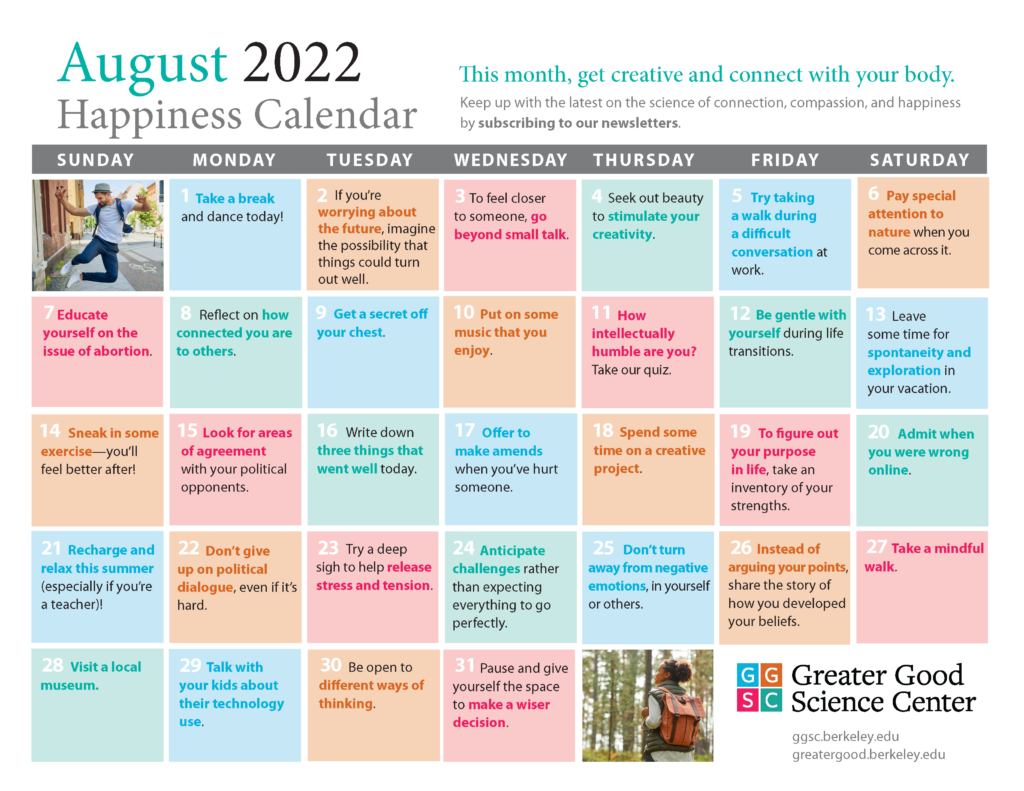 August 2022
Happiness Calendar

This month, get creative and connect with your body.

Keep up with the latest on the science of connection, compassion, and happiness by subscribing to our newsletters.

| SUNDAY | MONDAY | TUESDAY | WEDNESDAY | THURSDAY | FRIDAY | SATURDAY |
|---|---|---|---|---|---|---|
| | 1 Take a break and dance today! | 2 If you're worrying about the future, imagine the possibility that things could turn out well. | 3 To feel closer to someone, go beyond small talk. | 4 Seek out beauty to stimulate your creativity. | 5 Try taking a walk during a difficult conversation at work. | 6 Pay special attention to nature when you come across it. |
| 7 Educate yourself on the issue of abortion. | 8 Reflect on how connected you are to others. | 9 Get a secret off your chest. | 10 Put on some music that you enjoy. | 11 How intellectually humble are you? Take our quiz. | 12 Be gentle with yourself during life transitions. | 13 Leave some time for spontaneity and exploration in your vacation. |
| 14 Sneak in some exercise—you'll feel better after! | 15 Look for areas of agreement with your political opponents. | 16 Write down three things that went well today. | 17 Offer to make amends when you've hurt someone. | 18 Spend some time on a creative project. | 19 To figure out your purpose in life, take an inventory of your strengths. | 20 Admit when you were wrong online. |
| 21 Recharge and relax this summer (especially if you're a teacher)! | 22 Don't give up on political dialogue, even if it's hard. | 23 Try a deep sigh to help release stress and tension. | 24 Anticipate challenges rather than expecting everything to go perfectly. | 25 Don't turn away from negative emotions, in yourself or others. | 26 Instead of arguing your points, share the story of how you developed your beliefs. | 27 Take a mindful walk. |
| 28 Visit a local museum. | 29 Talk with your kids about their technology use. | 30 Be open to different ways of thinking. | 31 Pause and give yourself the space to make a wiser decision. | | | |

GG SC Greater Good Science Center
ggsc.berkeley.edu
greatergood.berkeley.edu